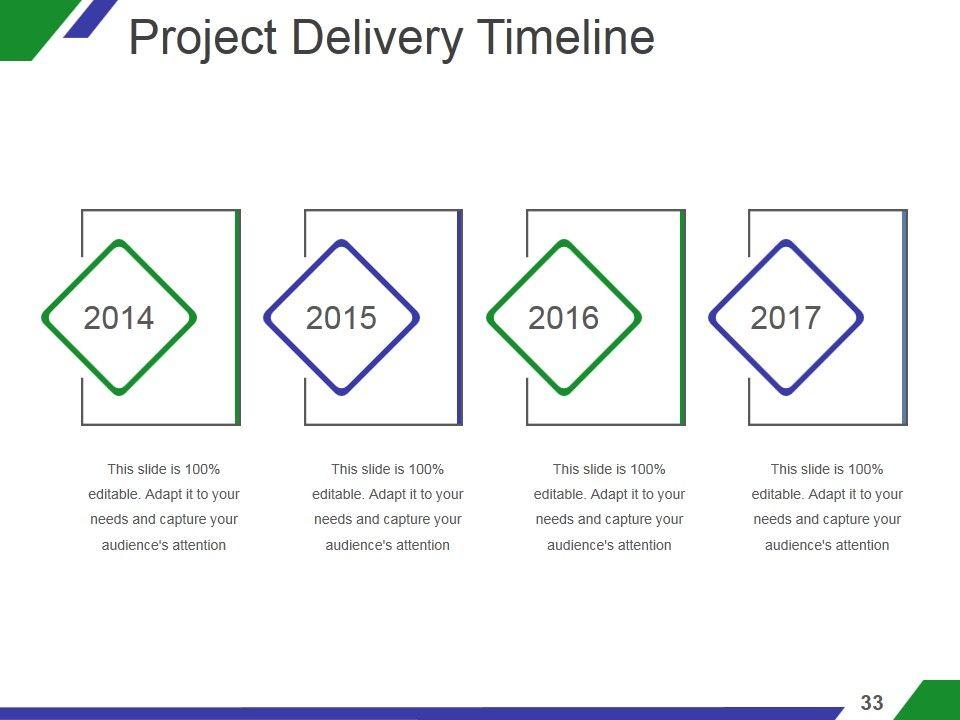 Project Delivery Timeline

2014

2015

2016

2017

This slide is 100% editable. Adapt it to your needs and capture your audience's attention

This slide is 100% editable. Adapt it to your needs and capture your audience's attention

This slide is 100% editable. Adapt it to your needs and capture your audience's attention

This slide is 100% editable. Adapt it to your needs and capture your audience's attention

33